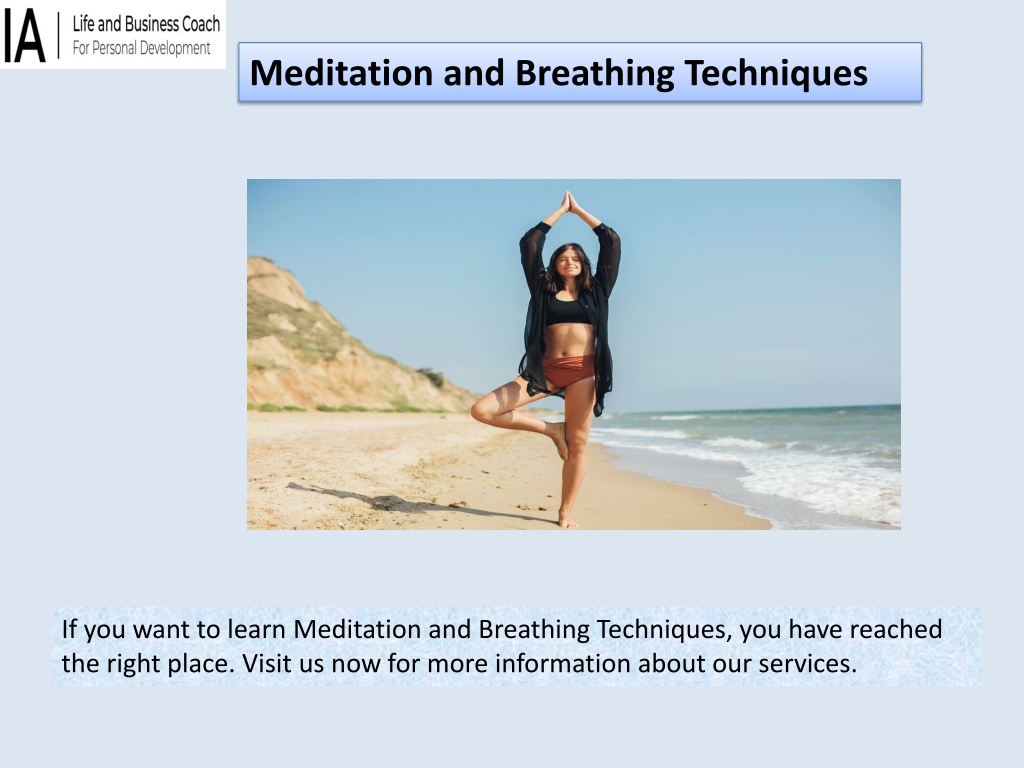 IA
Life and Business Coach
For Personal Development

Meditation and Breathing Techniques

If you want to learn Meditation and Breathing Techniques, you have reached the right place. Visit us now for more information about our services.